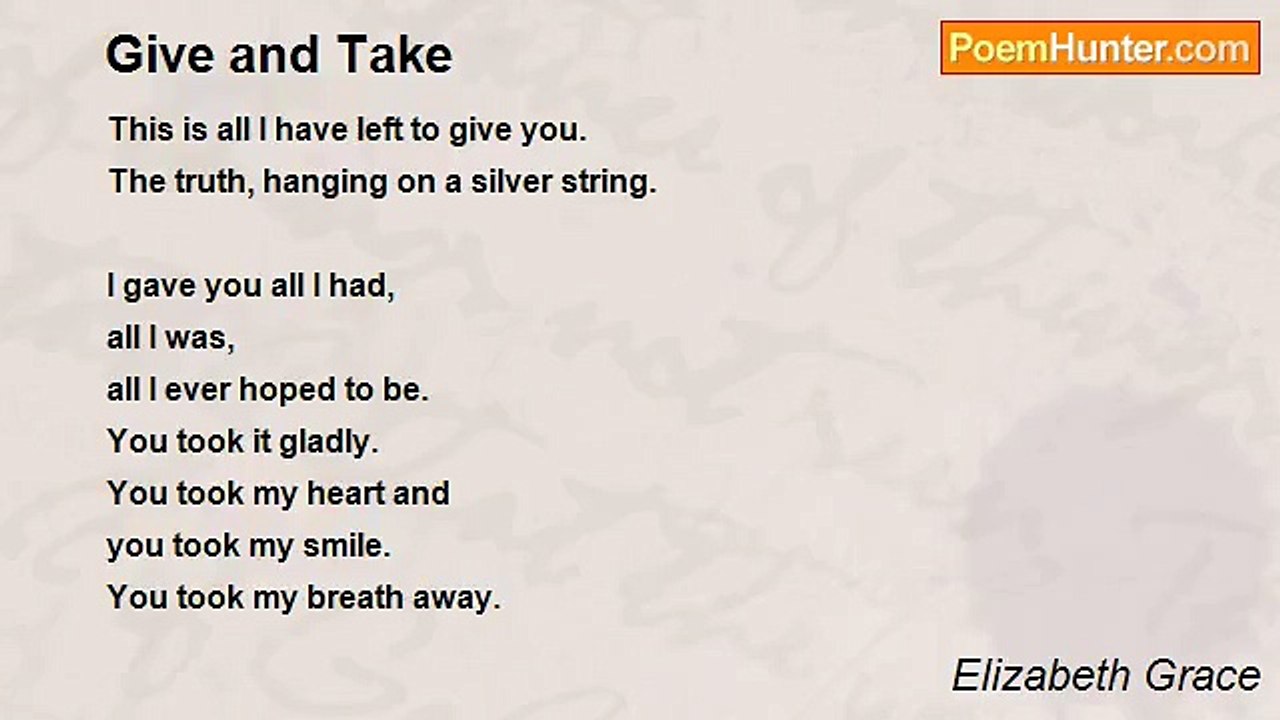 Give and Take

PoemHunter.com

This is all I have left to give you.
The truth, hanging on a silver string.

I gave you all I had,
all I was,
all I ever hoped to be.
You took it gladly.
You took my heart and
you took my smile.
You took my breath away.

Elizabeth Grace